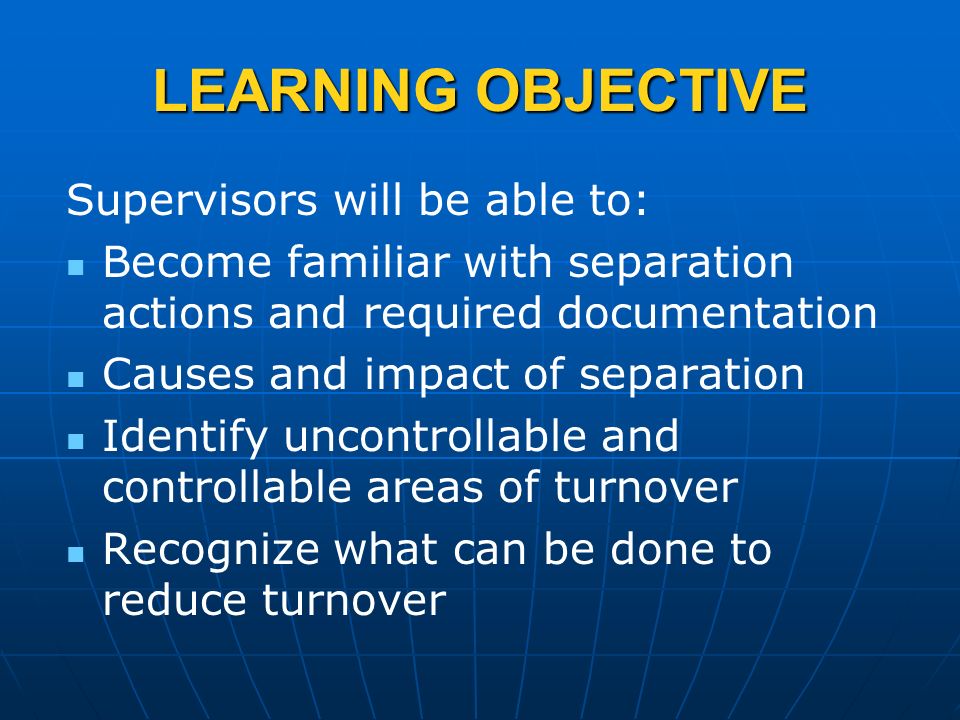 LEARNING OBJECTIVE

Supervisors will be able to:

- Become familiar with separation actions and required documentation
- Causes and impact of separation
- Identify uncontrollable and controllable areas of turnover
- Recognize what can be done to reduce turnover